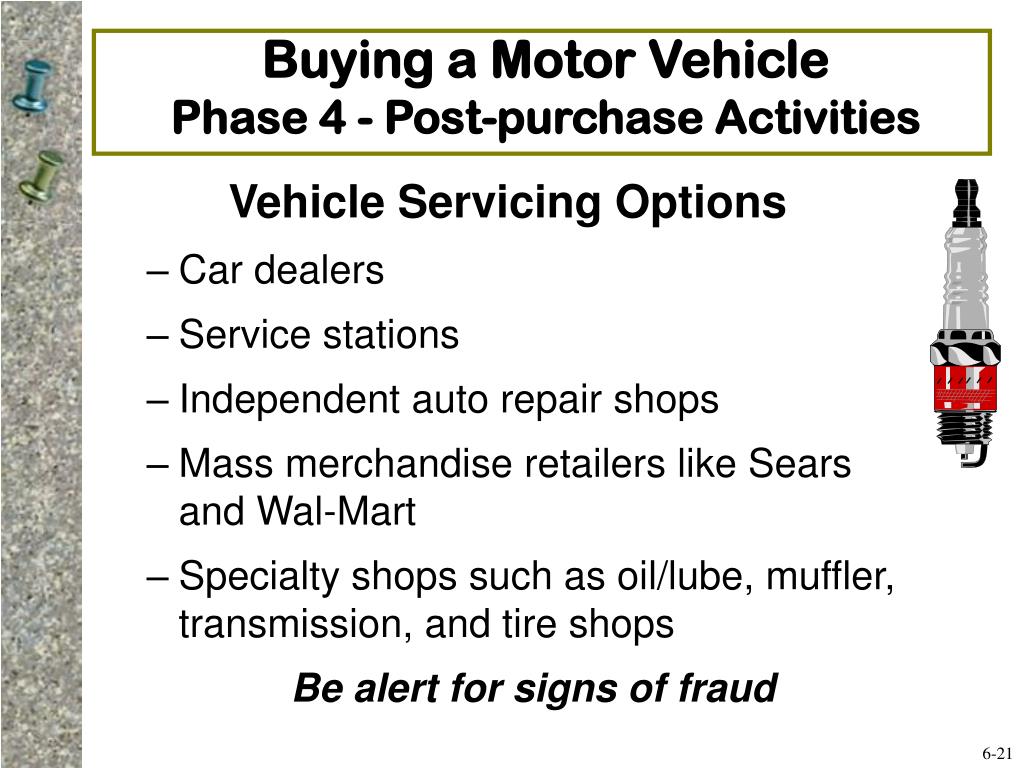 Buying a Motor Vehicle
Phase 4 - Post-purchase Activities

Vehicle Servicing Options

– Car dealers

– Service stations

– Independent auto repair shops

– Mass merchandise retailers like Sears and Wal-Mart

– Specialty shops such as oil/lube, muffler, transmission, and tire shops

Be alert for signs of fraud

6-21